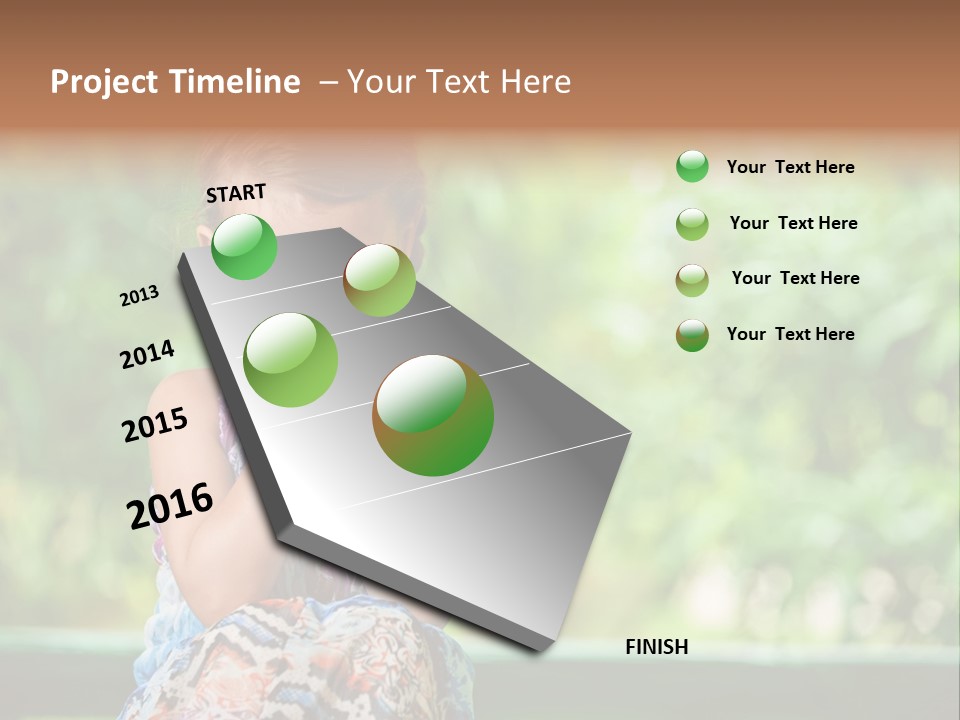 Project Timeline – Your Text Here

START

2013

2014

2015

2016

FINISH

Your Text Here

Your Text Here

Your Text Here

Your Text Here